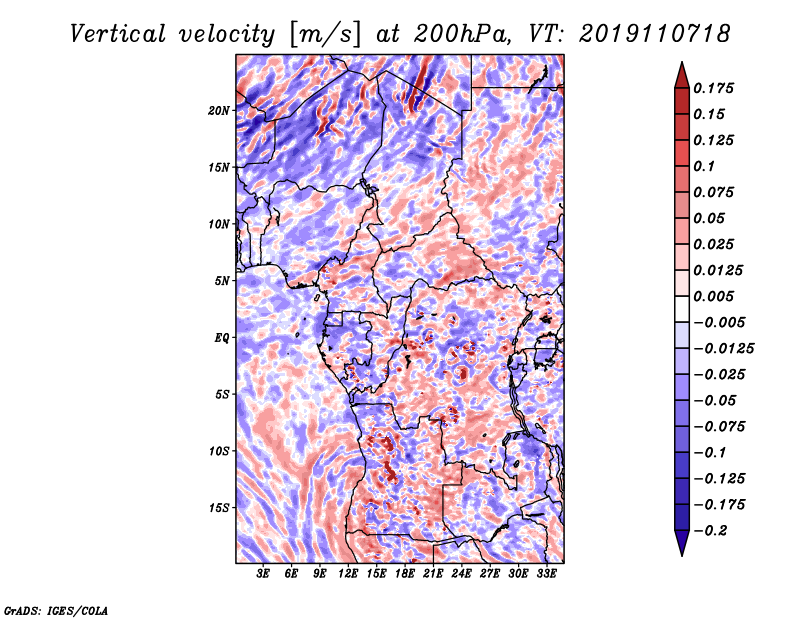 Vertical velocity [m/s] at 200hPa, VT: 2019110718

20N
15N
10N
5N
EQ
5S
10S
15S

3E 6E 9E 12E 15E 18E 21E 24E 27E 30E 33E

0.175
0.15
0.125
0.1
0.075
0.05
0.025
0.0125
0.005
−0.005
−0.0125
−0.025
−0.05
−0.075
−0.1
−0.125
−0.175
−0.2

GrADS: IGES/COLA